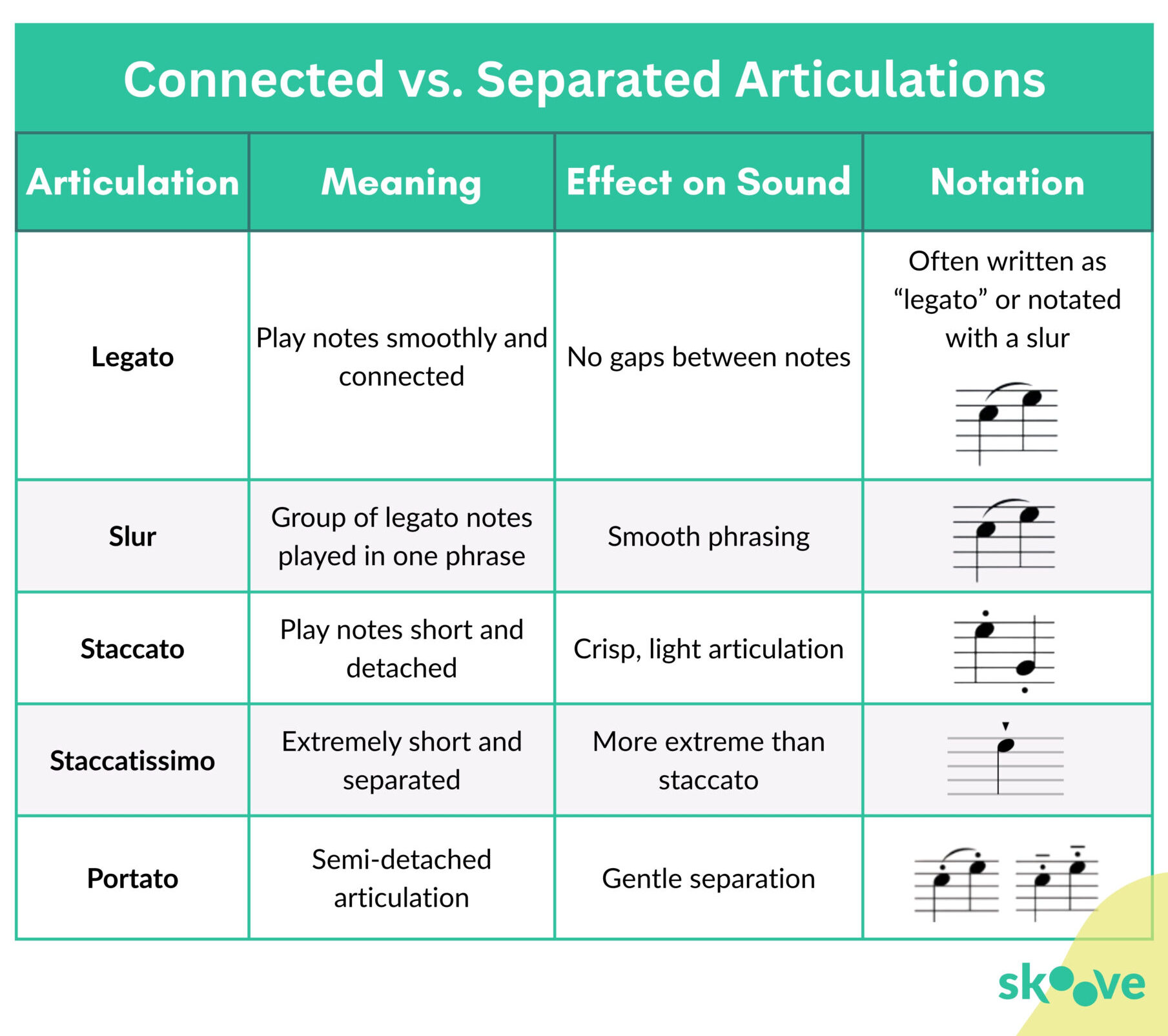 Connected vs. Separated Articulations

| Articulation | Meaning | Effect on Sound | Notation |
|---|---|---|---|
| Legato | Play notes smoothly and connected | No gaps between notes | Often written as “legato” or notated with a slur |
| Slur | Group of legato notes played in one phrase | Smooth phrasing | |
| Staccato | Play notes short and detached | Crisp, light articulation | |
| Staccatissimo | Extremely short and separated | More extreme than staccato | |
| Portato | Semi-detached articulation | Gentle separation | |

skoove